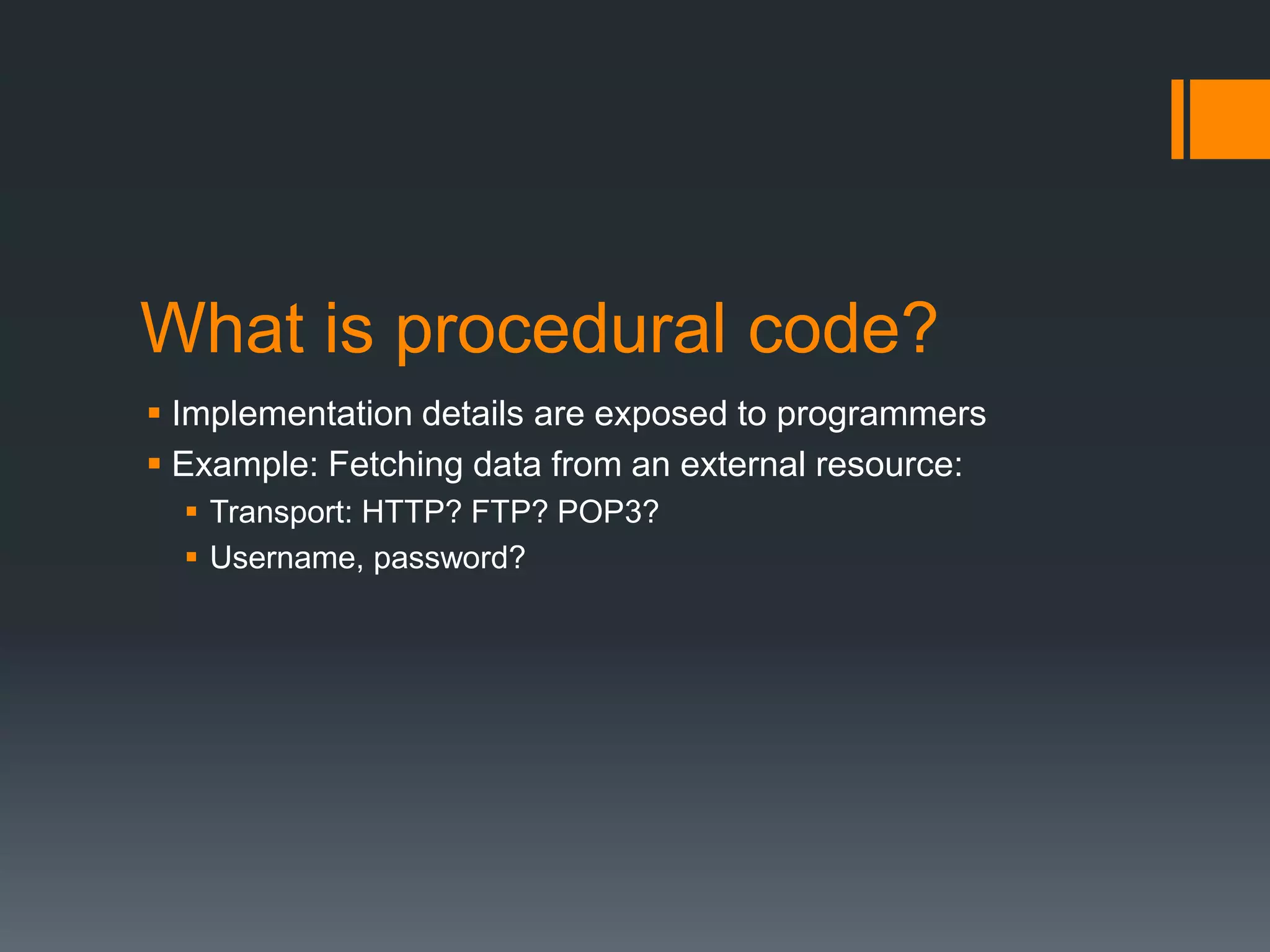 What is procedural code?

▪ Implementation details are exposed to programmers
▪ Example: Fetching data from an external resource:
  ▪ Transport: HTTP? FTP? POP3?
  ▪ Username, password?